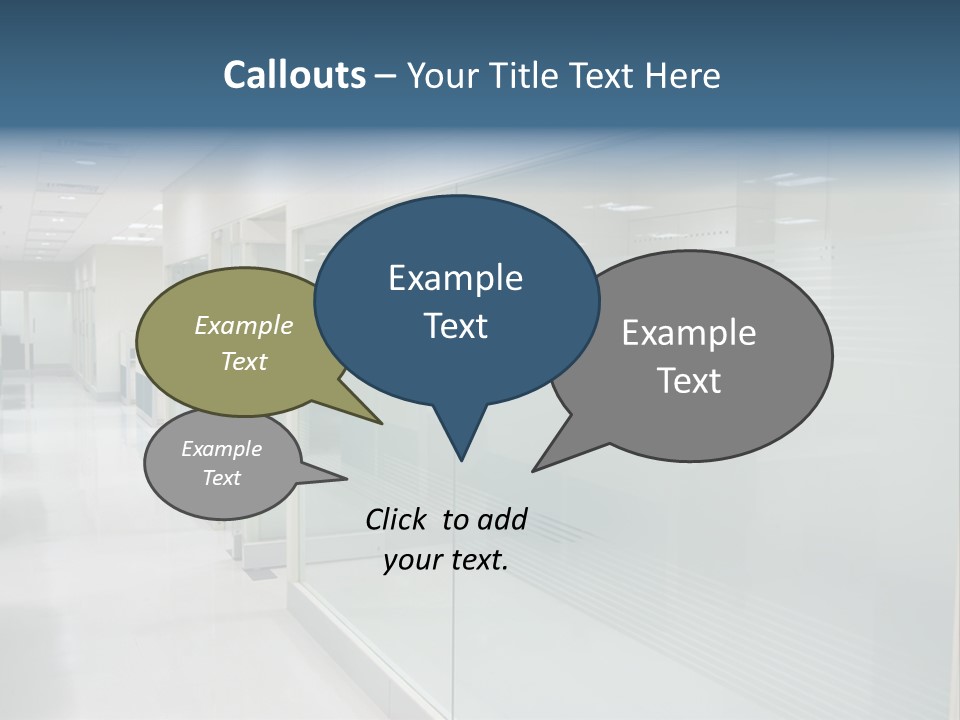 Callouts – Your Title Text Here

Example Text

Example Text

Example Text

Example Text

Click to add your text.